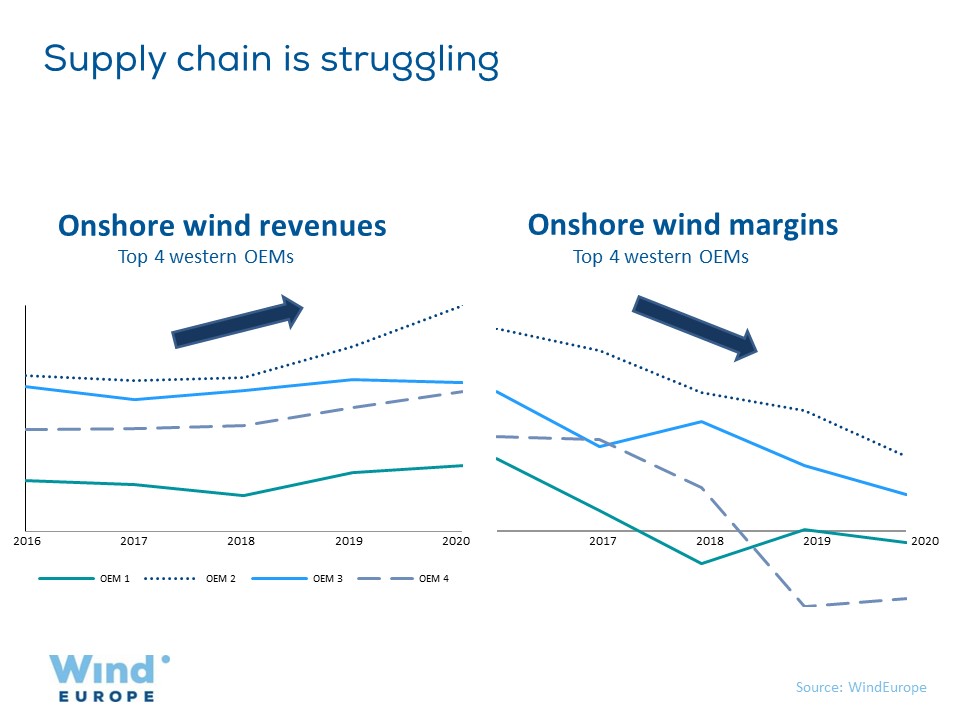 Supply chain is struggling

Onshore wind revenues
Top 4 western OEMs

2016 2017 2018 2019 2020

OEM 1 OEM 2 OEM 3 OEM 4

Onshore wind margins
Top 4 western OEMs

2017 2018 2019 2020

Wind EUROPE

Source: WindEurope